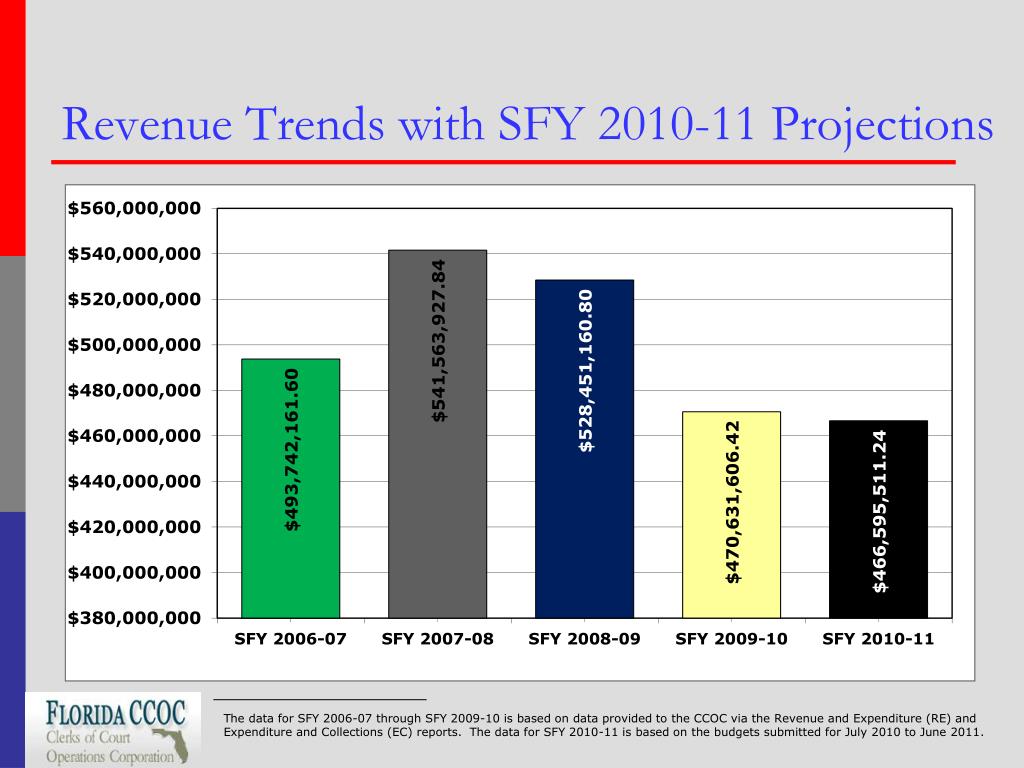 Revenue Trends with SFY 2010-11 Projections

$560,000,000
$540,000,000
$520,000,000
$500,000,000
$480,000,000
$460,000,000
$440,000,000
$420,000,000
$400,000,000
$380,000,000

$493,742,161.60
$541,563,927.84
$528,451,160.80
$470,631,606.42
$466,595,511.24

SFY 2006-07
SFY 2007-08
SFY 2008-09
SFY 2009-10
SFY 2010-11

FLORIDA CCOC
Clerks of Court
Operations Corporation

The data for SFY 2006-07 through SFY 2009-10 is based on data provided to the CCOC via the Revenue and Expenditure (RE) and Expenditure and Collections (EC) reports. The data for SFY 2010-11 is based on the budgets submitted for July 2010 to June 2011.